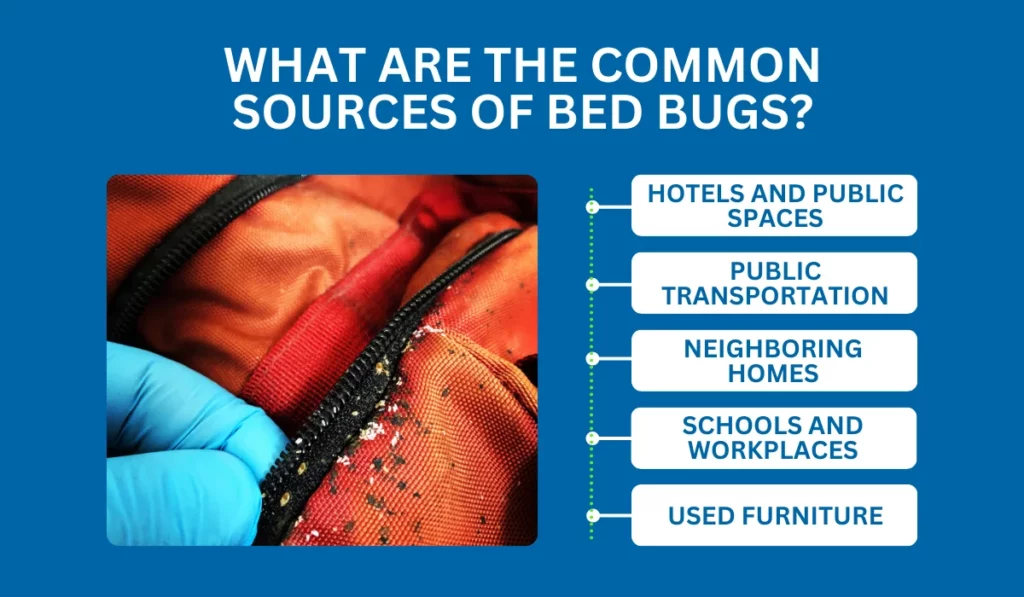 WHAT ARE THE COMMON SOURCES OF BED BUGS?

HOTELS AND PUBLIC SPACES

PUBLIC TRANSPORTATION

NEIGHBORING HOMES

SCHOOLS AND WORKPLACES

USED FURNITURE